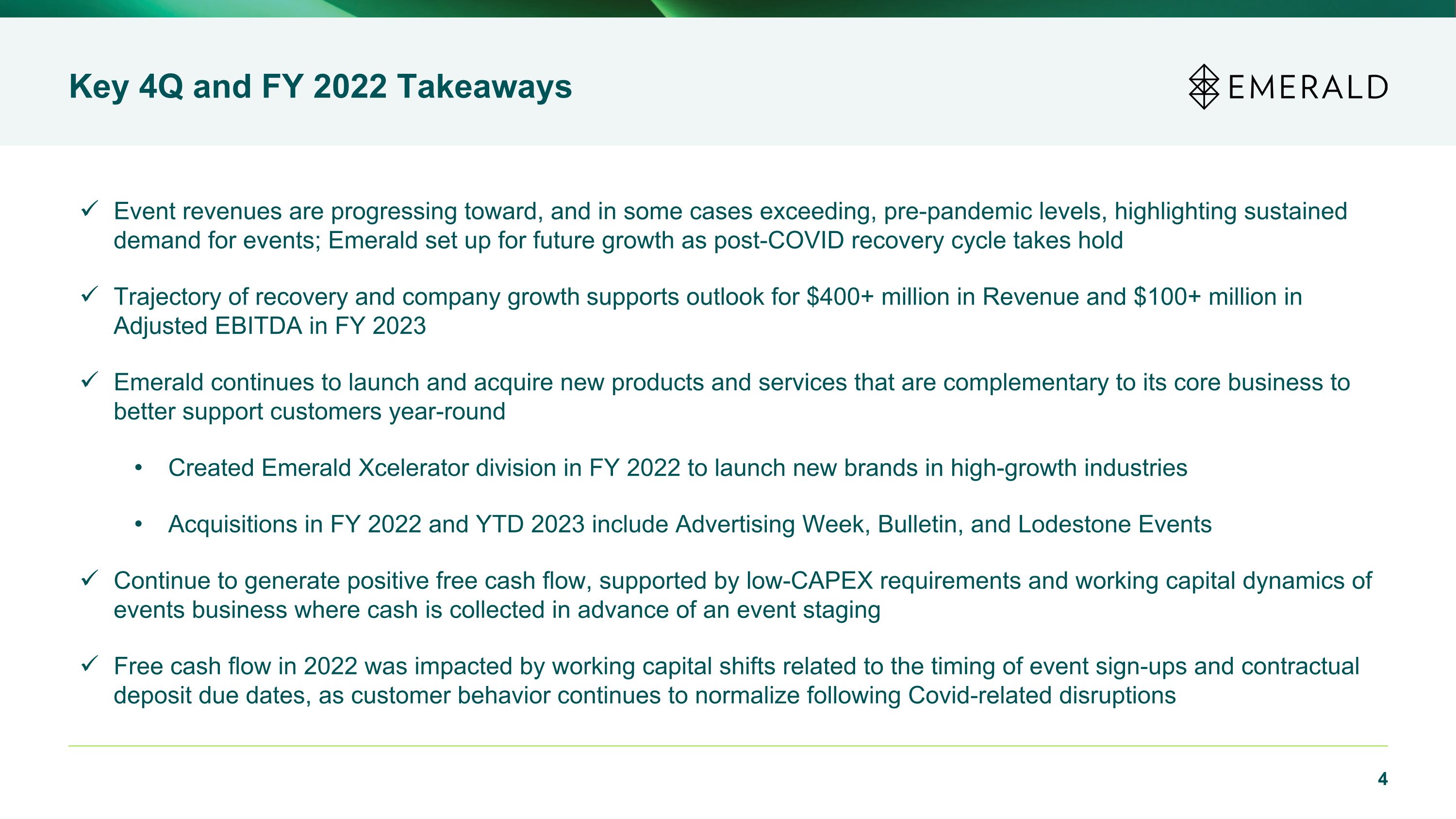 Key 4Q and FY 2022 Takeaways

EMERALD

✓ Event revenues are progressing toward, and in some cases exceeding, pre-pandemic levels, highlighting sustained demand for events; Emerald set up for future growth as post-COVID recovery cycle takes hold

✓ Trajectory of recovery and company growth supports outlook for \$400+ million in Revenue and \$100+ million in Adjusted EBITDA in FY 2023

✓ Emerald continues to launch and acquire new products and services that are complementary to its core business to better support customers year-round

• Created Emerald Xcelerator division in FY 2022 to launch new brands in high-growth industries

• Acquisitions in FY 2022 and YTD 2023 include Advertising Week, Bulletin, and Lodestone Events

✓ Continue to generate positive free cash flow, supported by low-CAPEX requirements and working capital dynamics of events business where cash is collected in advance of an event staging

✓ Free cash flow in 2022 was impacted by working capital shifts related to the timing of event sign-ups and contractual deposit due dates, as customer behavior continues to normalize following Covid-related disruptions

4